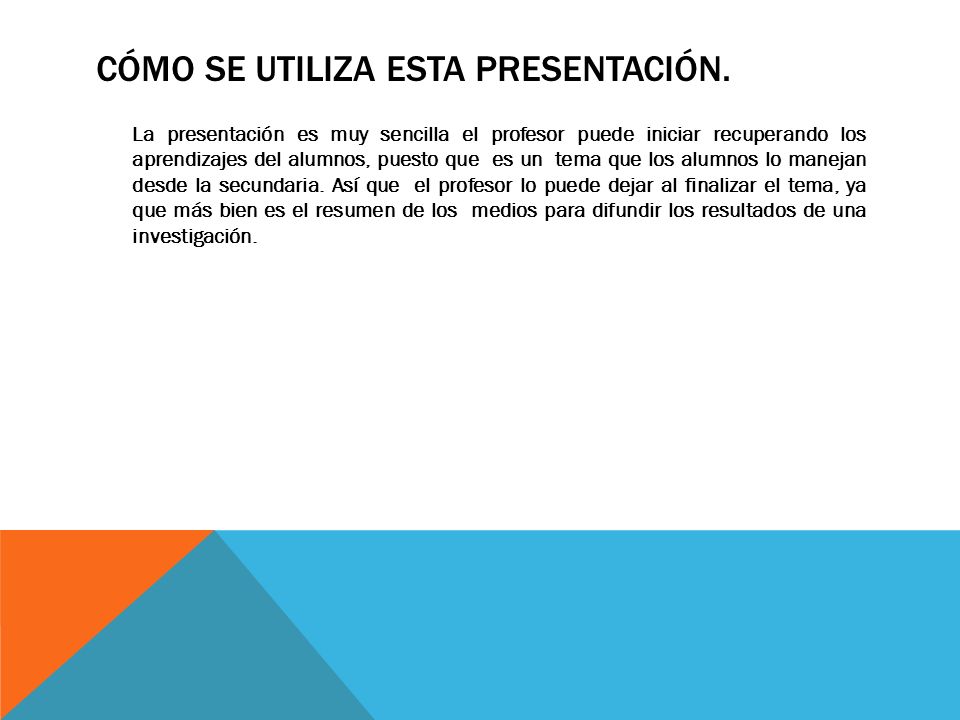 CÓMO SE UTILIZA ESTA PRESENTACIÓN.

La presentación es muy sencilla el profesor puede iniciar recuperando los aprendizajes del alumnos, puesto que es un tema que los alumnos lo manejan desde la secundaria. Así que el profesor lo puede dejar al finalizar el tema, ya que más bien es el resumen de los medios para difundir los resultados de una investigación.